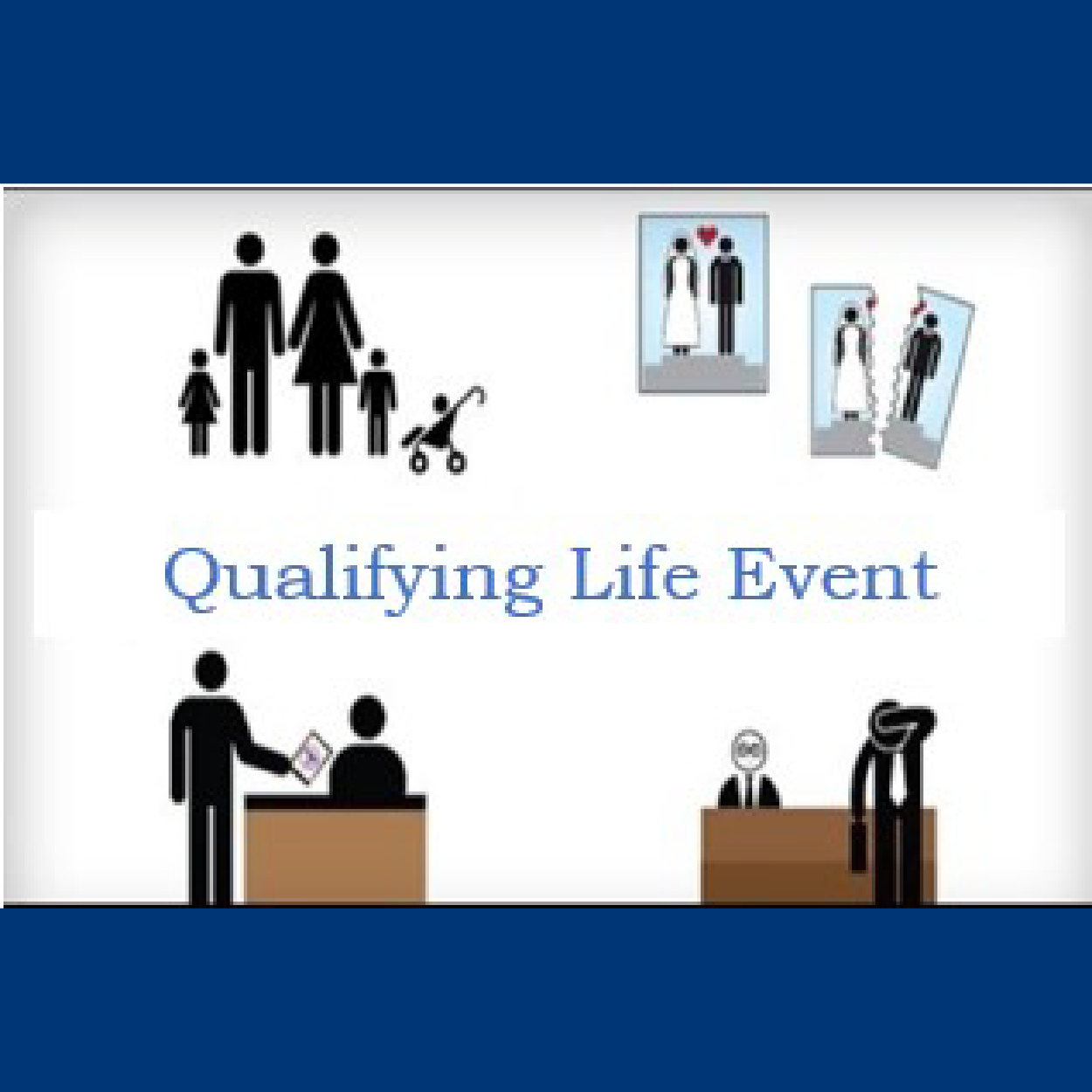 Qualifying Life Event